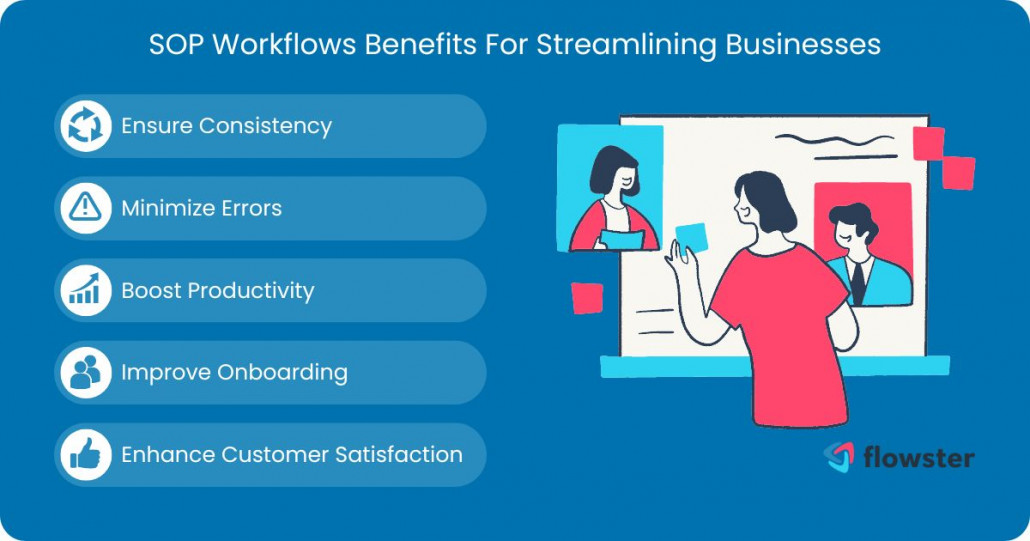 SOP Workflows Benefits For Streamlining Businesses

Ensure Consistency

Minimize Errors

Boost Productivity

Improve Onboarding

Enhance Customer Satisfaction

flowster